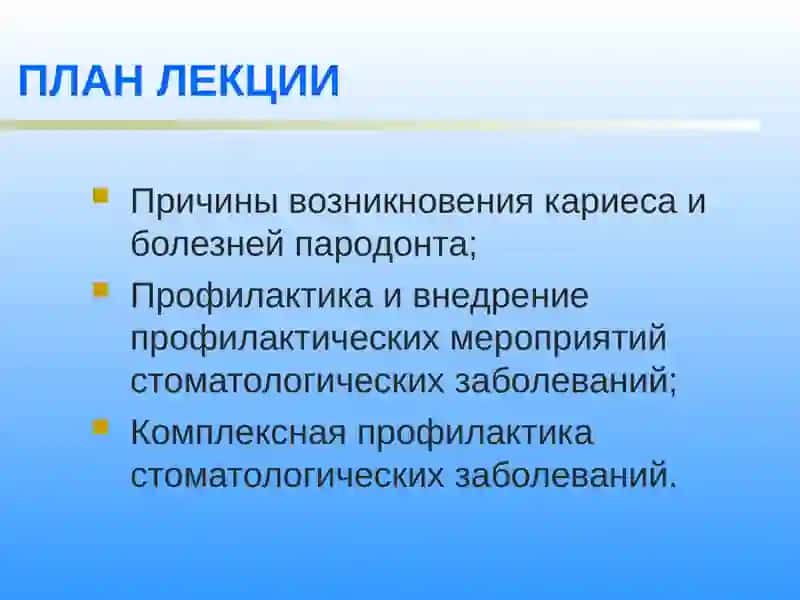 ПЛАН ЛЕКЦИИ

- Причины возникновения кариеса и болезней пародонта;
- Профилактика и внедрение профилактических мероприятий стоматологических заболеваний;
- Комплексная профилактика стоматологических заболеваний.